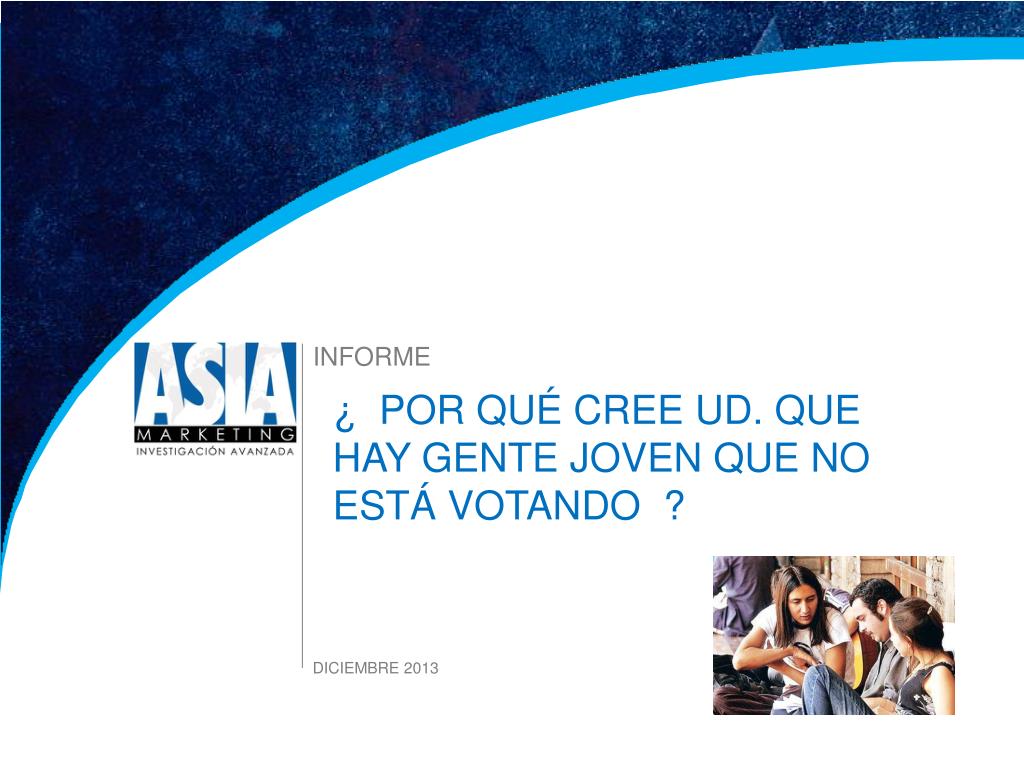 ASIA
MARKETING
INVESTIGACIÓN AVANZADA

INFORME

¿ POR QUÉ CREE UD. QUE HAY GENTE JOVEN QUE NO ESTÁ VOTANDO ?

DICIEMBRE 2013